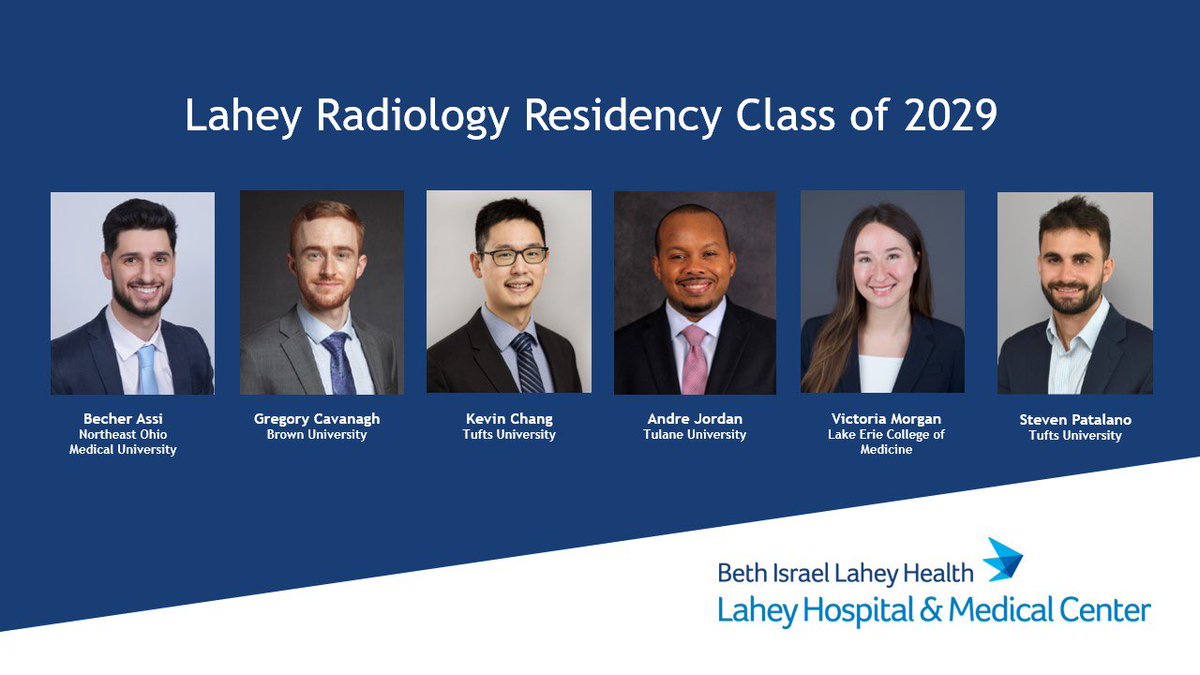 Lahey Radiology Residency Class of 2029

Becher Assi
Northeast Ohio Medical University

Gregory Cavanagh
Brown University

Kevin Chang
Tufts University

Andre Jordan
Tulane University

Victoria Morgan
Lake Erie College of Medicine

Steven Patalano
Tufts University

Beth Israel Lahey Health
Lahey Hospital & Medical Center